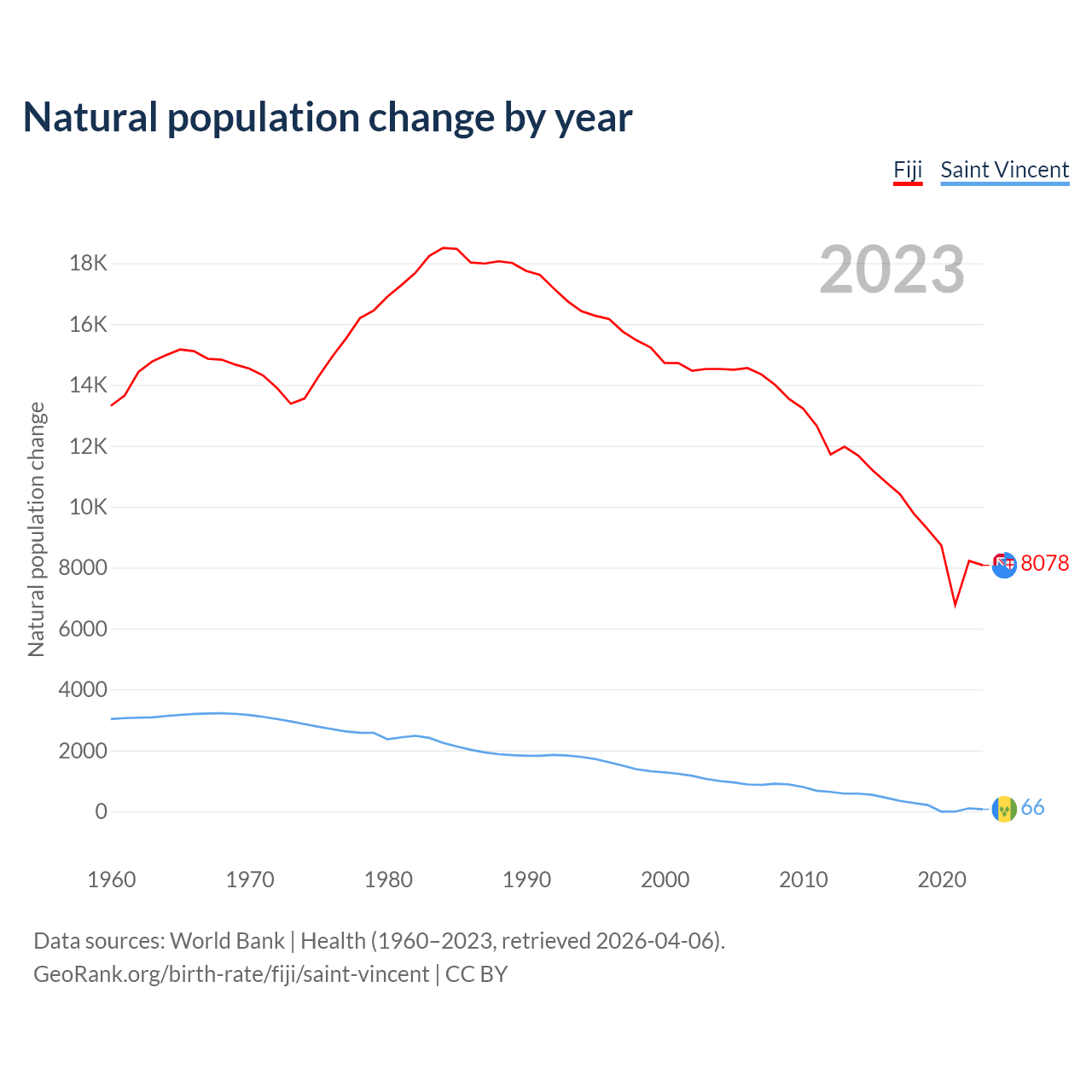 Natural population change by year

Fiji Saint Vincent

2023

Natural population change

18K
16K
14K
12K
10K
8000
6000
4000
2000
0

8078
66

1960 1970 1980 1990 2000 2010 2020

Data sources: World Bank | Health (1960–2023, retrieved 2026-04-06).
GeoRank.org/birth-rate/fiji/saint-vincent | CC BY